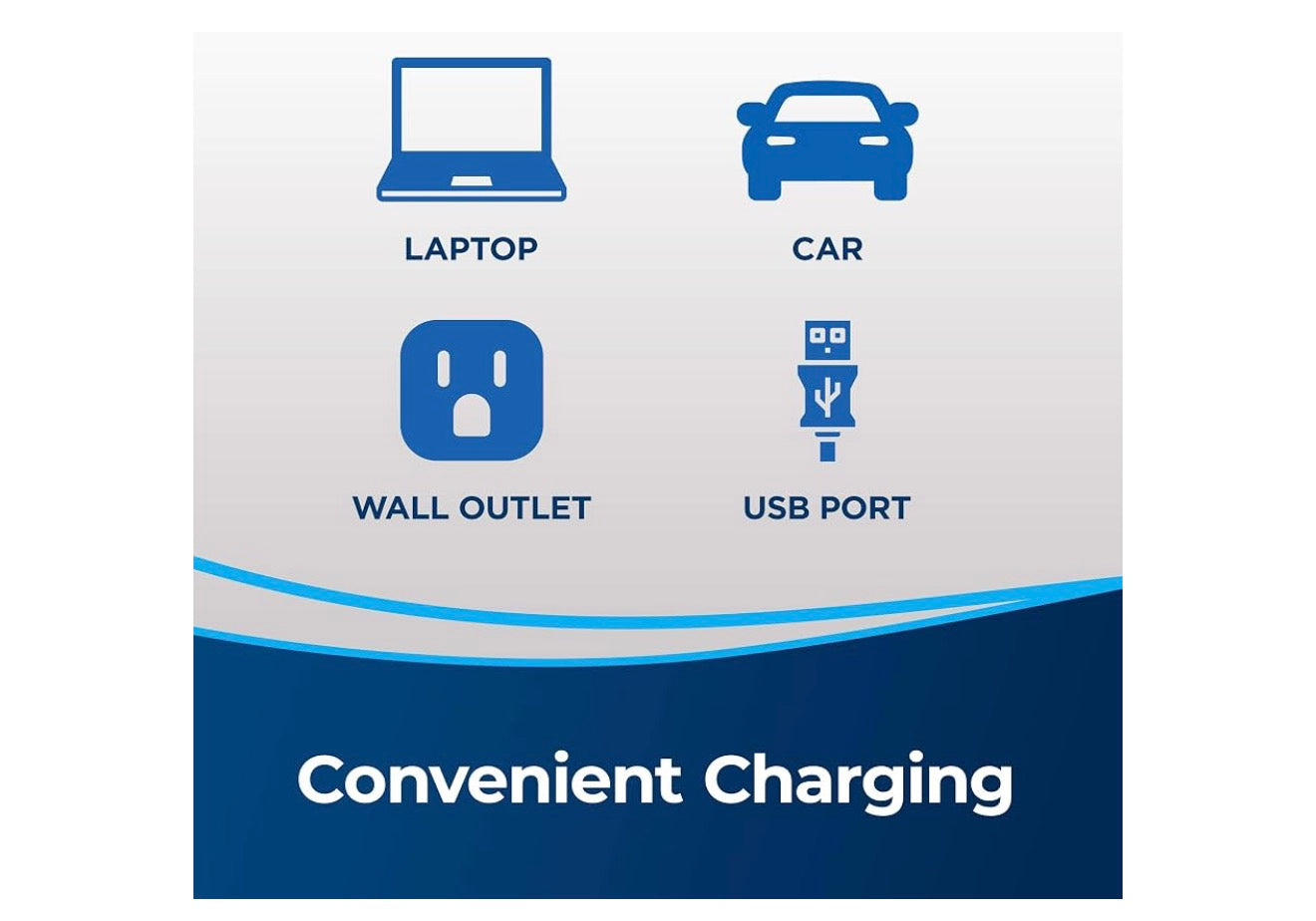 LAPTOP

CAR

WALL OUTLET

USB PORT

Convenient Charging